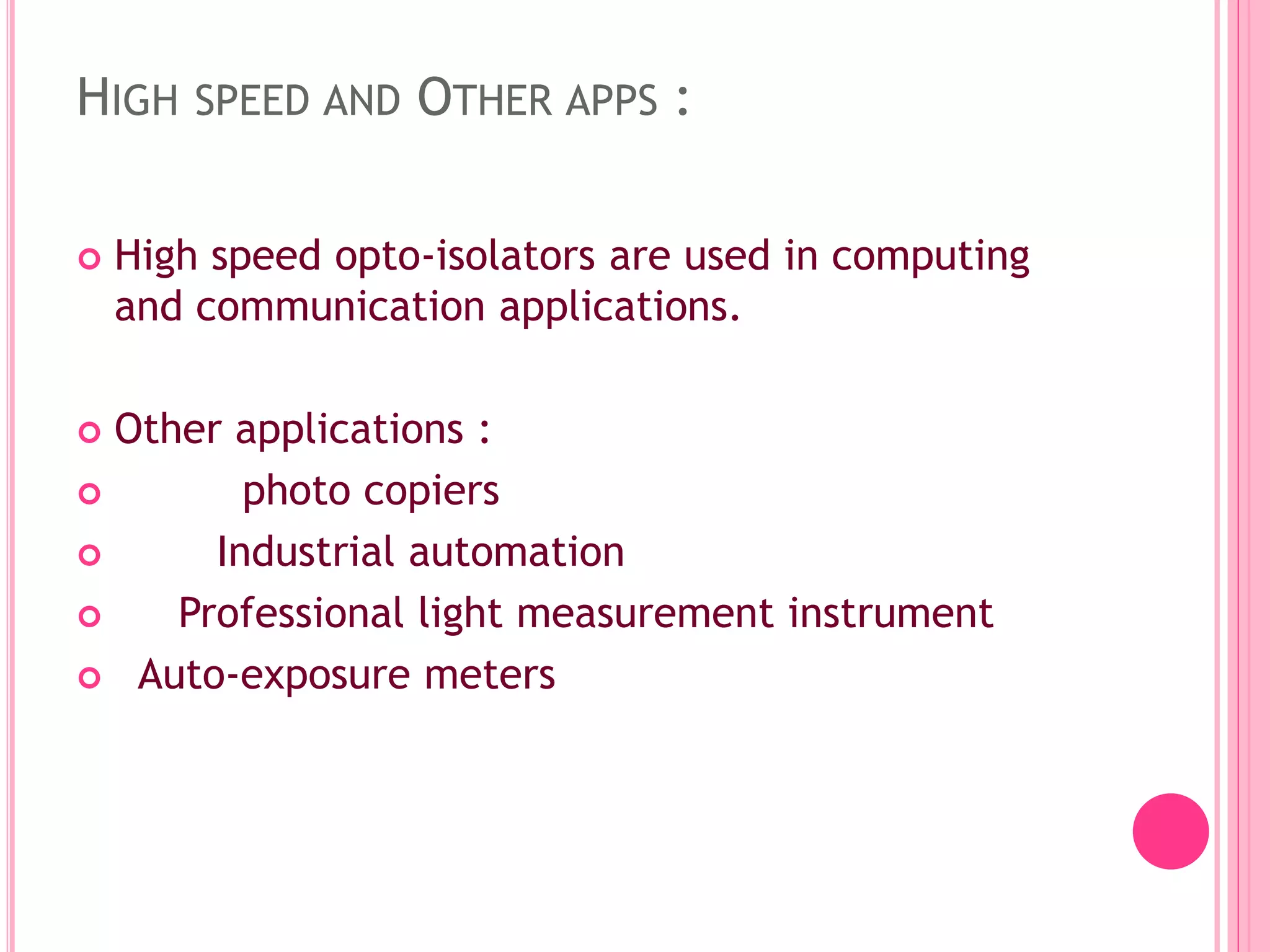 HIGH SPEED AND OTHER APPS :

High speed opto-isolators are used in computing and communication applications.

Other applications :

photo copiers

Industrial automation

Professional light measurement instrument

Auto-exposure meters